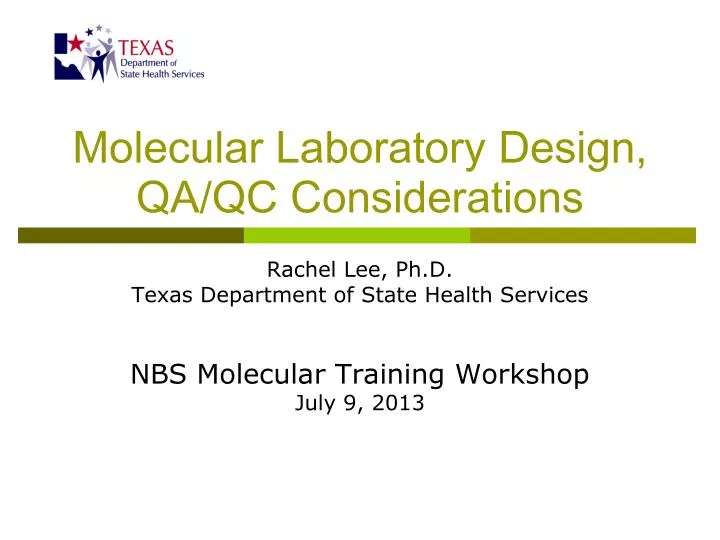 TEXAS
Department of
State Health Services

Molecular Laboratory Design, QA/QC Considerations

Rachel Lee, Ph.D.
Texas Department of State Health Services

NBS Molecular Training Workshop
July 9, 2013